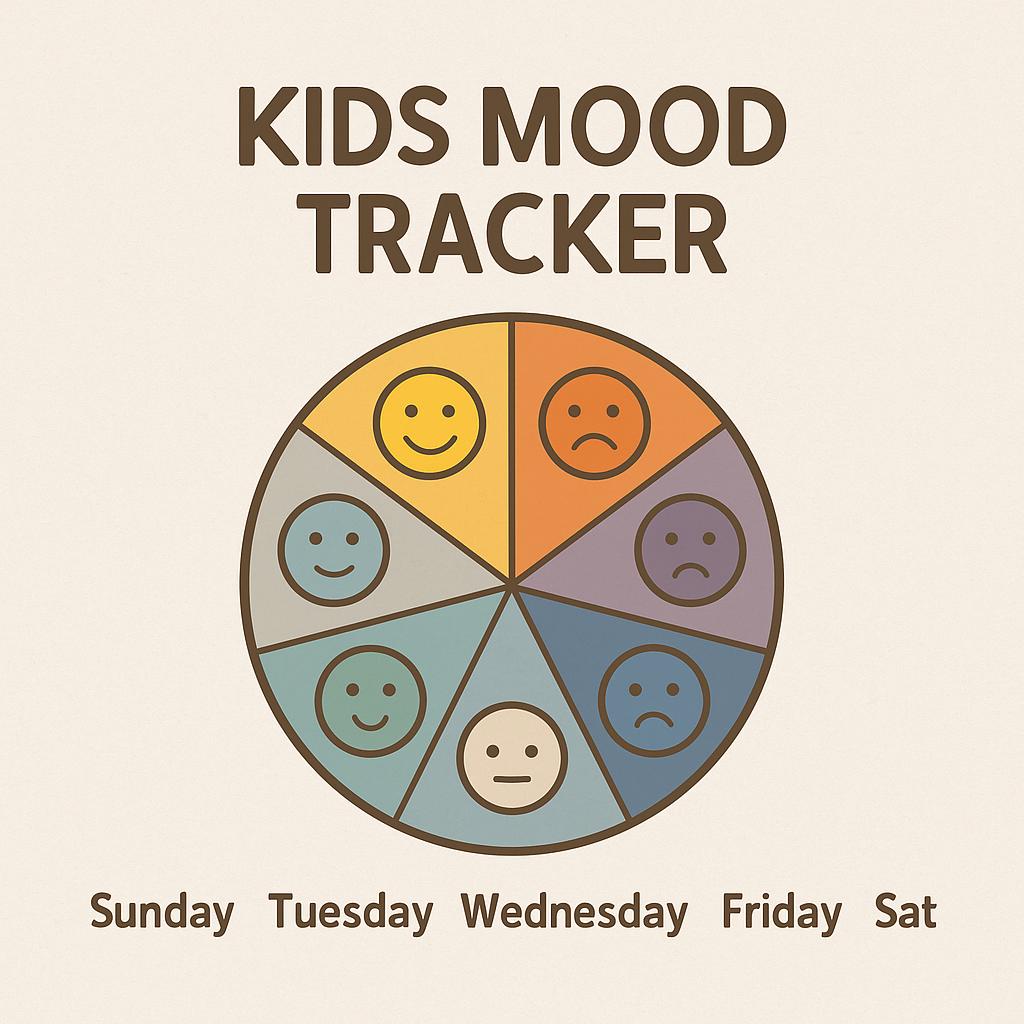 KIDS MOOD TRACKER

Sunday Tuesday Wednesday Friday Sat